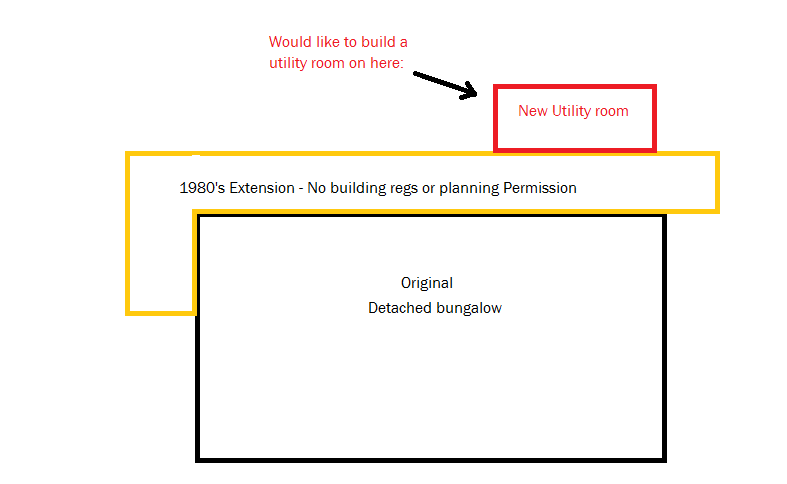 Would like to build a utility room on here:

New Utility room

1980's Extension - No building regs or planning Permission

Original
Detached bungalow